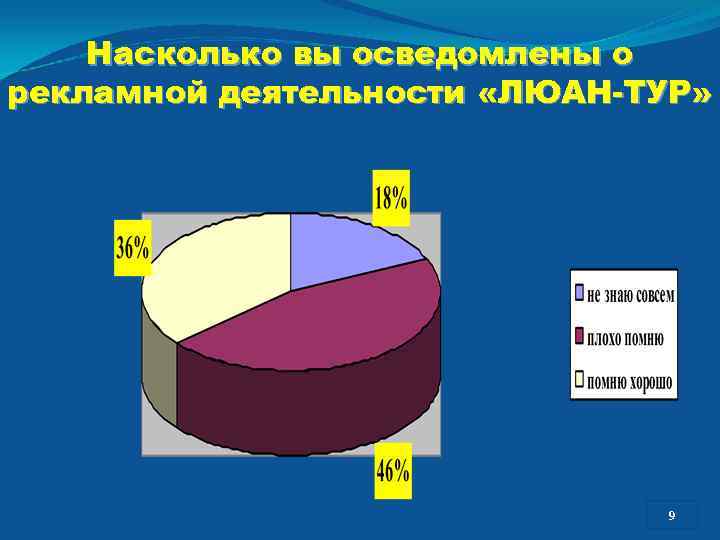 Насколько вы осведомлены о рекламной деятельности «ЛЮАН-ТУР»

18%

36%

46%

не знаю совсем
плохо помню
помню хорошо

9